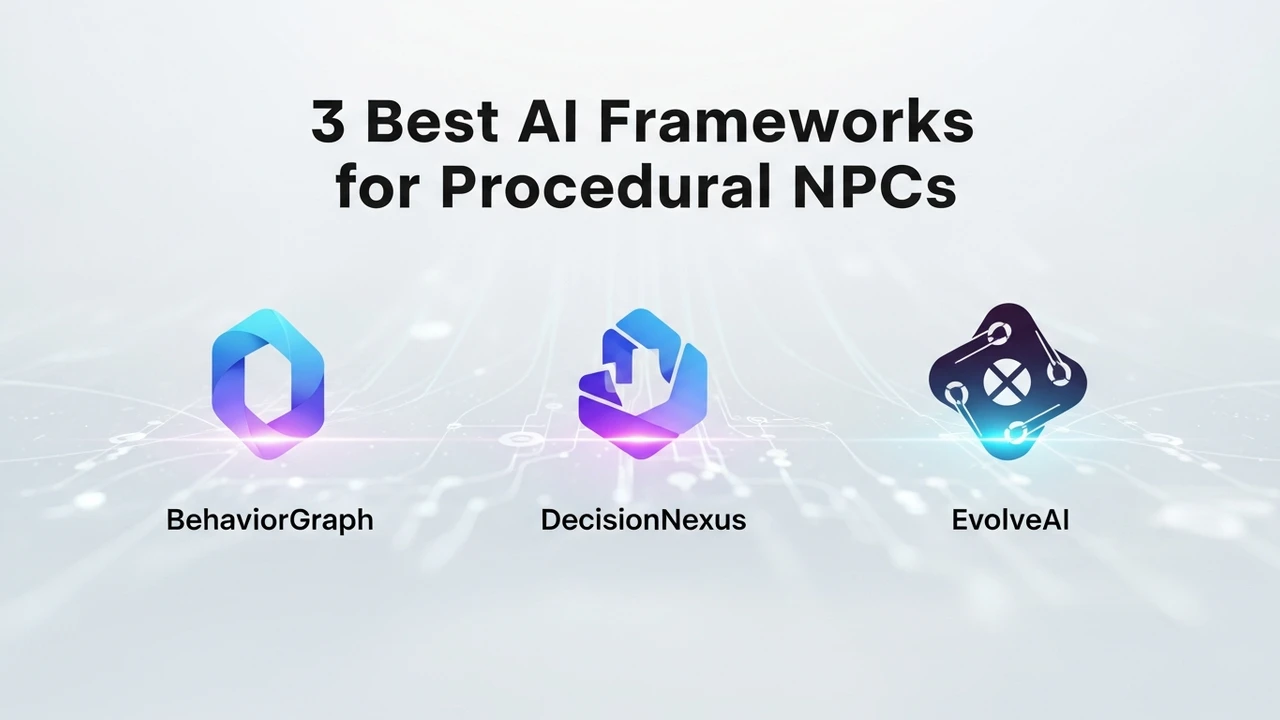 3 Best AI Frameworks for Procedural NPCs

BehaviorGraph

DecisionNexus

EvolveAI